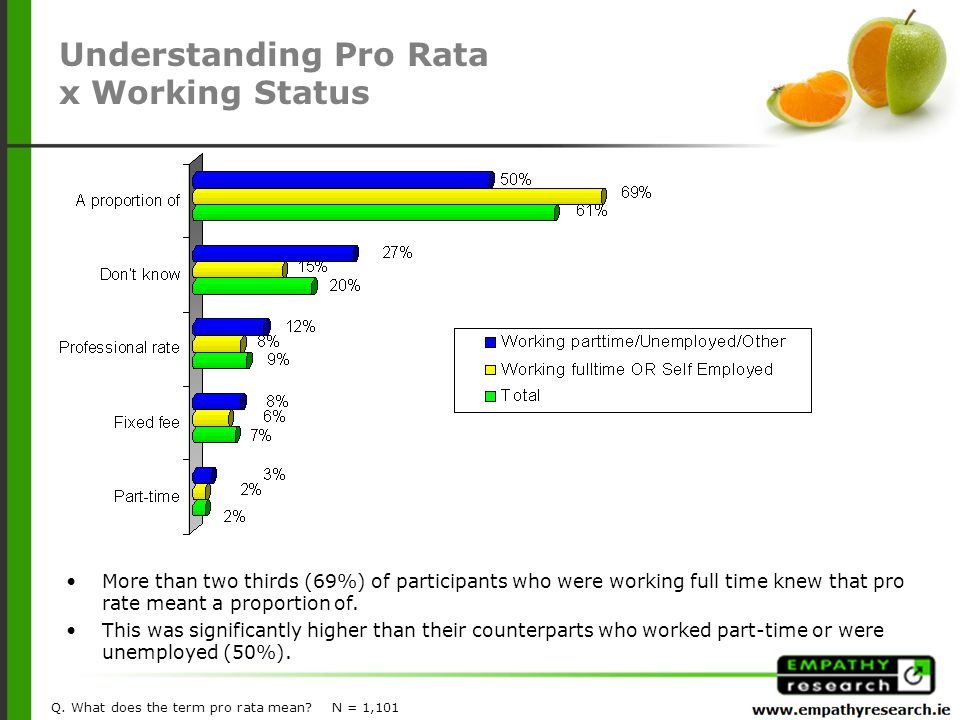 Understanding Pro Rata
x Working Status

A proportion of
50%
69%
61%

Don't know
27%
15%
20%

Professional rate
12%
8%
9%

Fixed fee
8%
6%
7%

Part-time
3%
2%
2%

Working parttime/Unemployed/Other
Working fulltime OR Self Employed
Total

• More than two thirds (69%) of participants who were working full time knew that pro rate meant a proportion of.
• This was significantly higher than their counterparts who worked part-time or were unemployed (50%).

Q. What does the term pro rata mean? N = 1,101

EMPATHY research
www.empathyresearch.ie